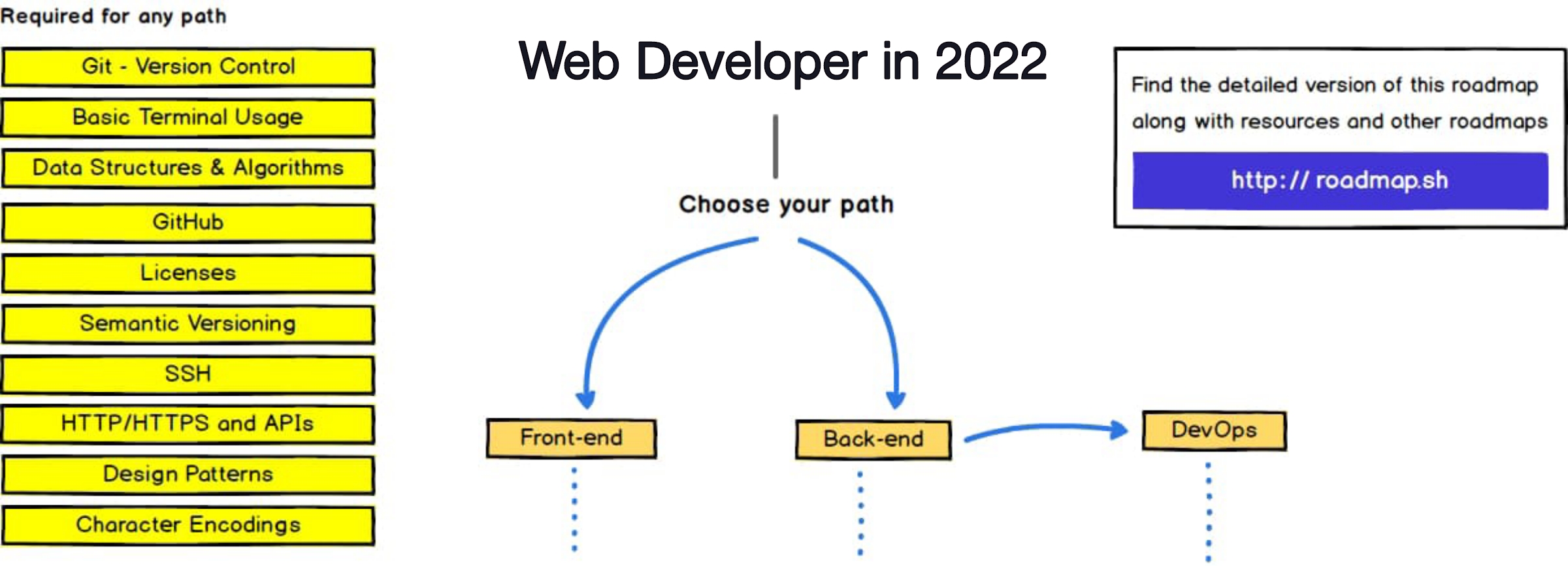 Required for any path

Git - Version Control

Basic Terminal Usage

Data Structures & Algorithms

GitHub

Licenses

Semantic Versioning

SSH

HTTP/HTTPS and APIs

Design Patterns

Character Encodings

Web Developer in 2022

Choose your path

Front-end

Back-end

DevOps

Find the detailed version of this roadmap along with resources and other roadmaps

http:// roadmap.sh